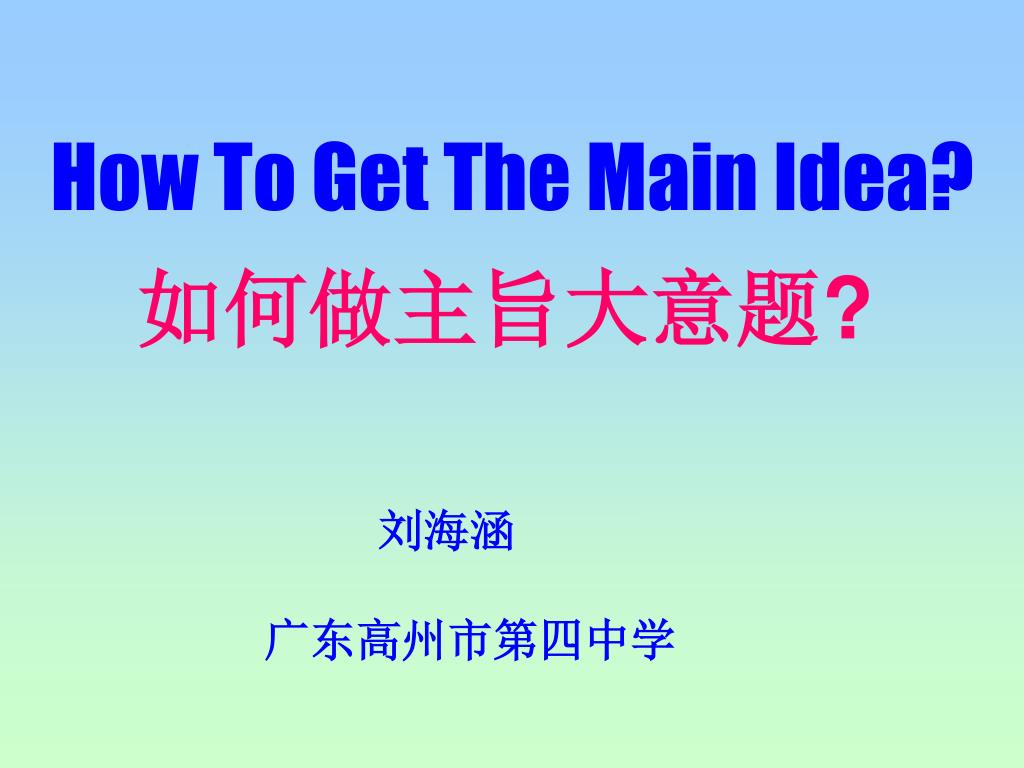 How To Get The Main Idea?
如何做主旨大意题?

刘海涵

广东高州市第四中学